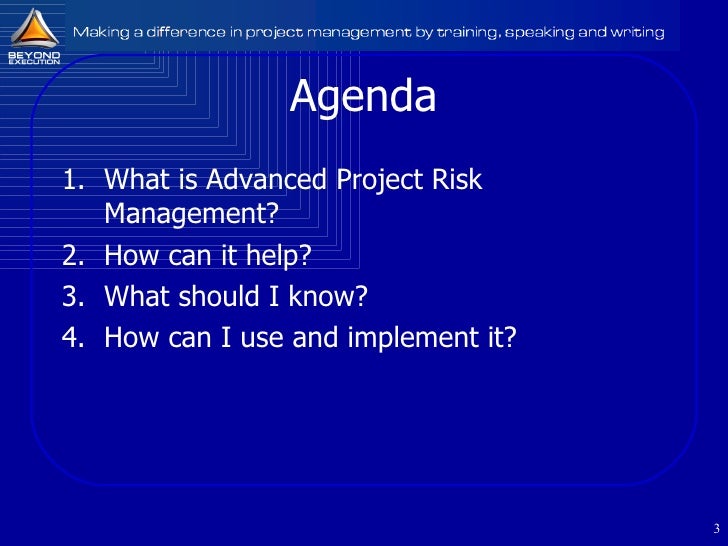 BEYOND EXECUTION

Making a difference in project management by training, speaking and writing

Agenda

1. What is Advanced Project Risk Management?
2. How can it help?
3. What should I know?
4. How can I use and implement it?

3